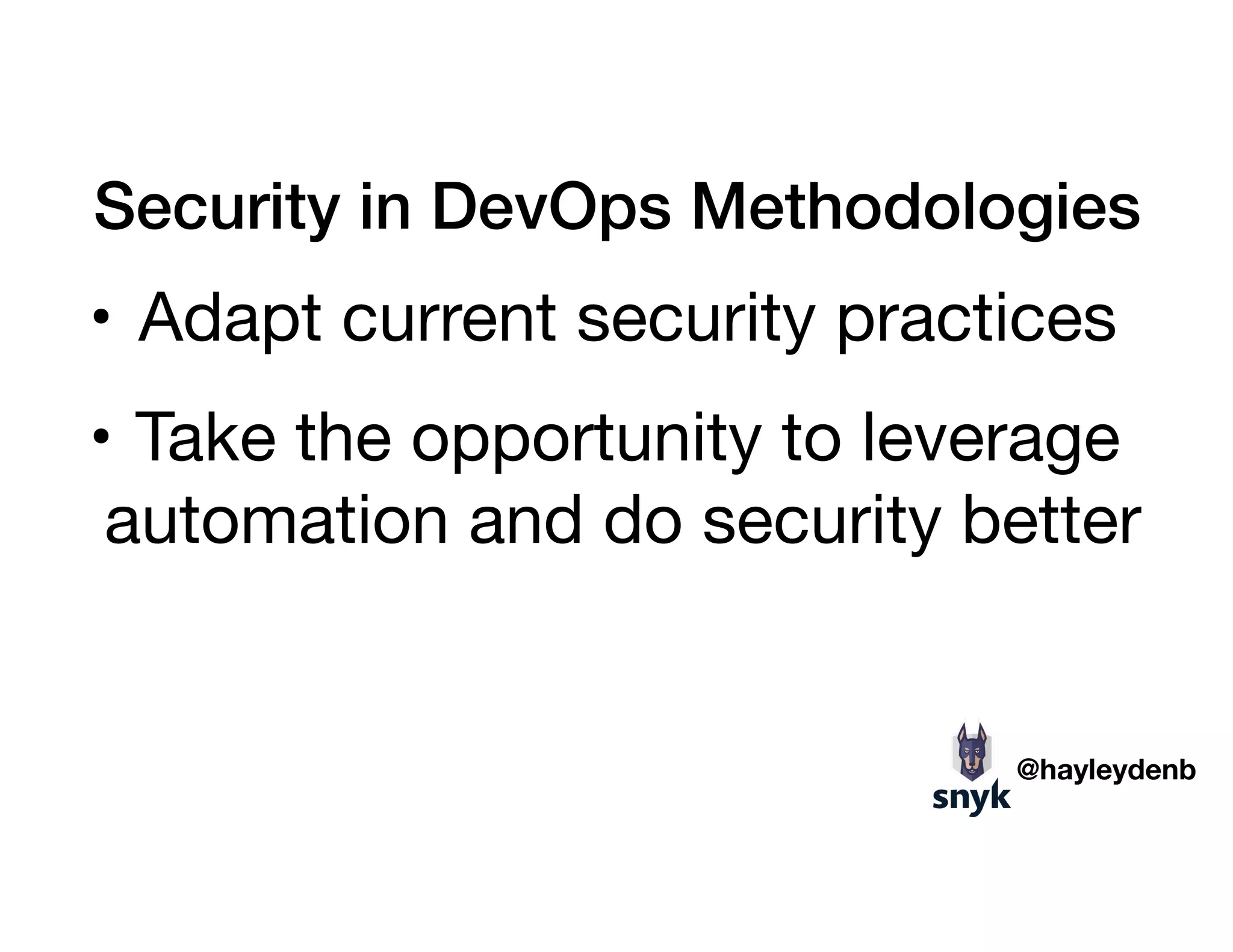 Security in DevOps Methodologies

• Adapt current security practices

• Take the opportunity to leverage automation and do security better

snyk

@hayleydenb